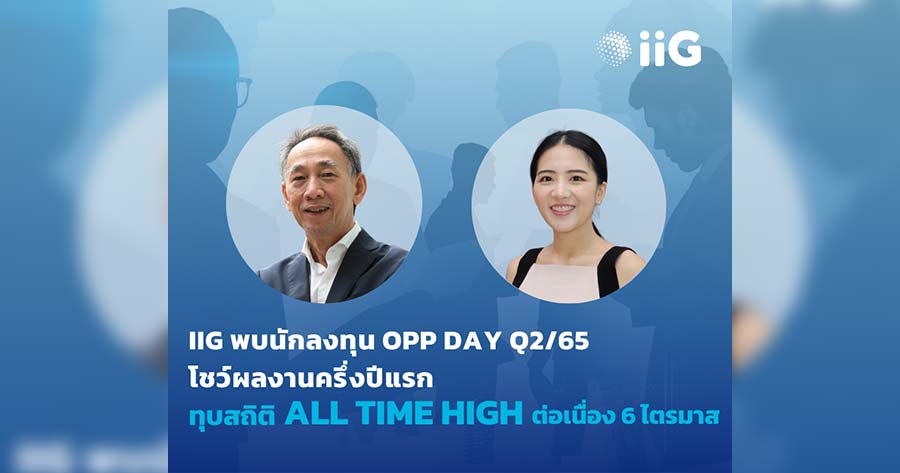 iiG

IIG พบนักลงทุน OPP DAY Q2/65
โชว์ผลงานครึ่งปีแรก
ทุบสถิติ ALL TIME HIGH ต่อเนื่อง 6 ไตรมาส